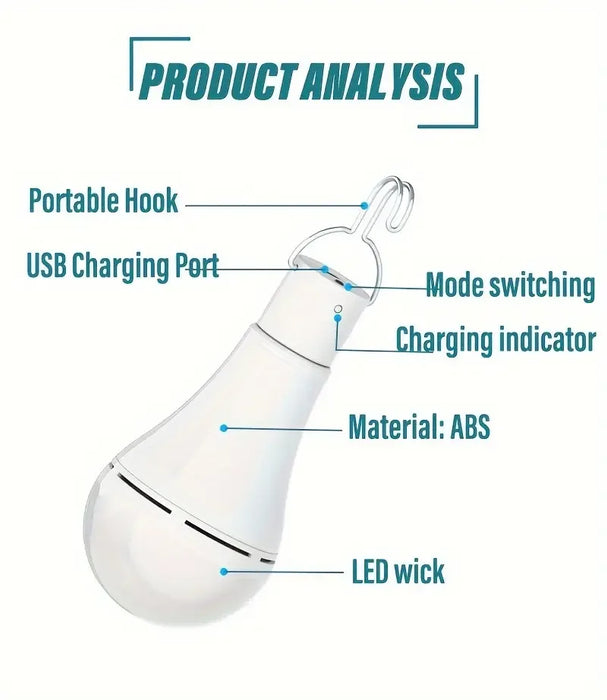 PRODUCT ANALYSIS

Portable Hook

USB Charging Port

Mode switching

Charging indicator

Material: ABS

LED wick